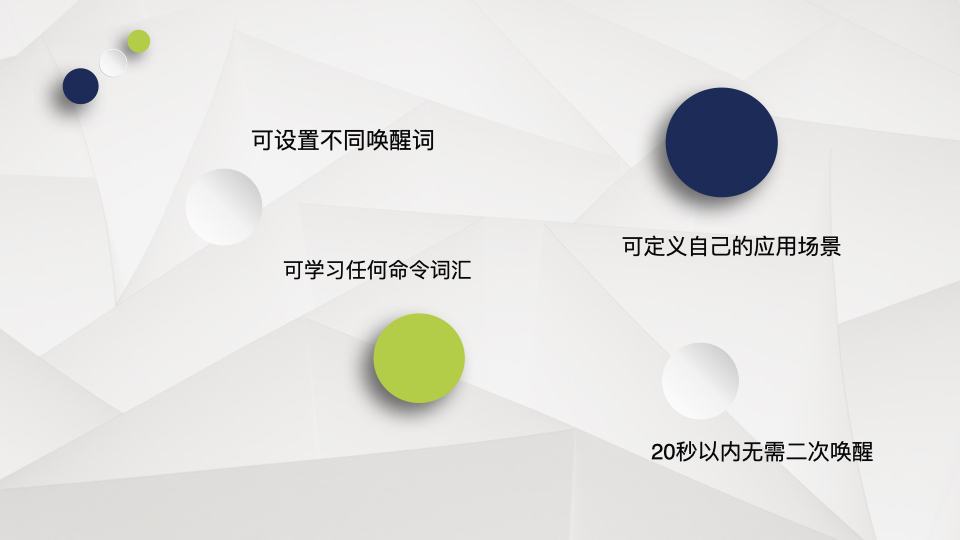 可设置不同唤醒词

可定义自己的应用场景

可学习任何命令词汇

20秒以内无需二次唤醒